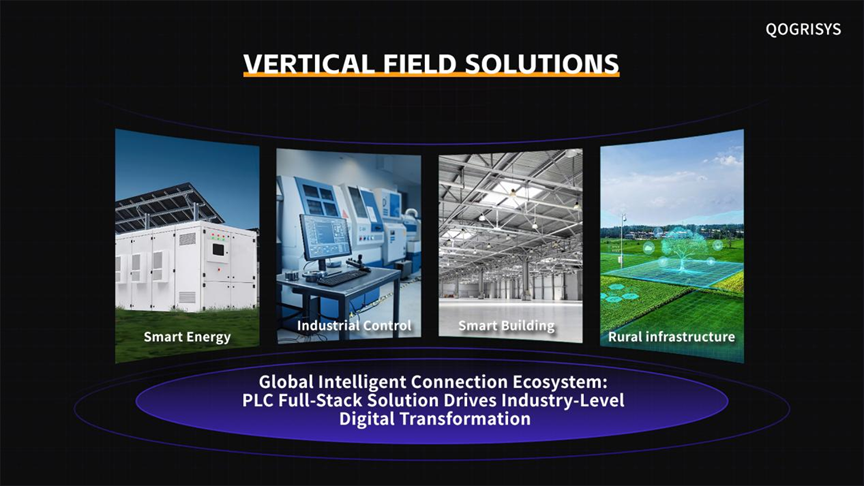 QOGRISYS

VERTICAL FIELD SOLUTIONS

Smart Energy

Industrial Control

Smart Building

Rural infrastructure

Global Intelligent Connection Ecosystem: PLC Full-Stack Solution Drives Industry-Level Digital Transformation